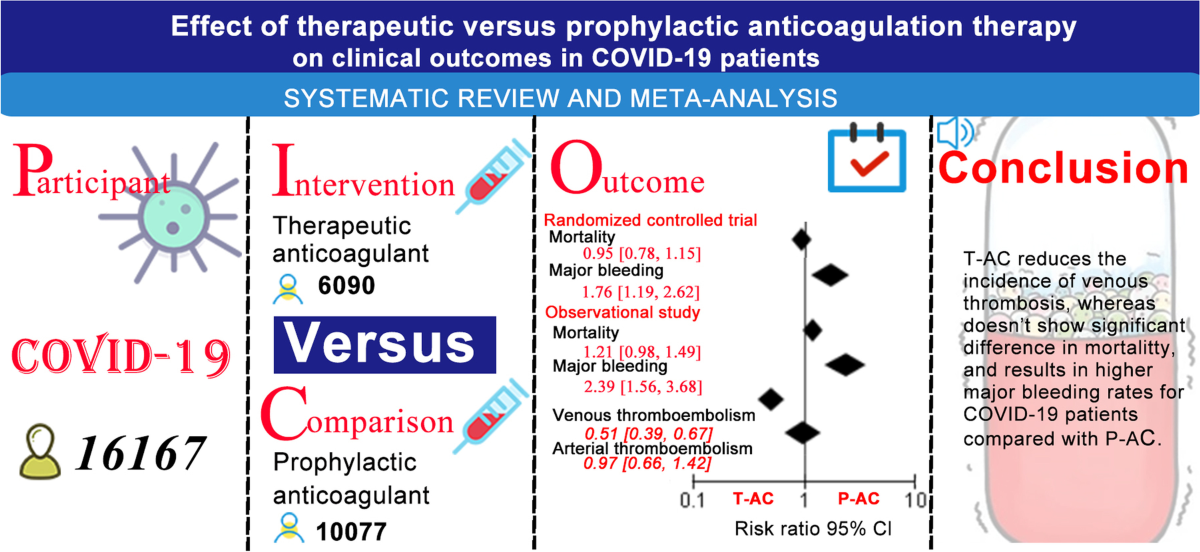 Effect of therapeutic versus prophylactic anticoagulation therapy on clinical outcomes in COVID-19 patients

SYSTEMATIC REVIEW AND META-ANALYSIS

Participant

COVID-19

16167

Intervention

Therapeutic anticoagulant

6090

Versus

Comparison

Prophylactic anticoagulant

10077

Outcome

Randomized controlled trial

Mortality

0.95 [0.78, 1.15]

Major bleeding

1.76 [1.19, 2.62]

Observational study

Mortality

1.21 [0.98, 1.49]

Major bleeding

2.39 [1.56, 3.68]

Venous thromboembolism

0.51 [0.39, 0.67]

Arterial thromboembolism

0.97 [0.66, 1.42]

0.1 T-AC 1 P-AC 10

Risk ratio 95% CI

Conclusion

T-AC reduces the incidence of venous thrombosis, whereas doesn't show significant difference in mortalitty, and results in higher major bleeding rates for COVID-19 patients compared with P-AC.